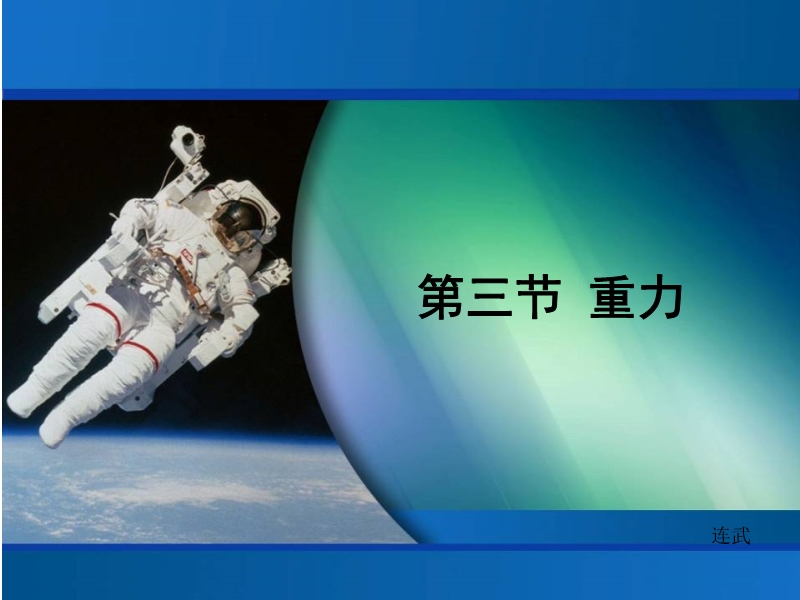 第三节 重力

连武